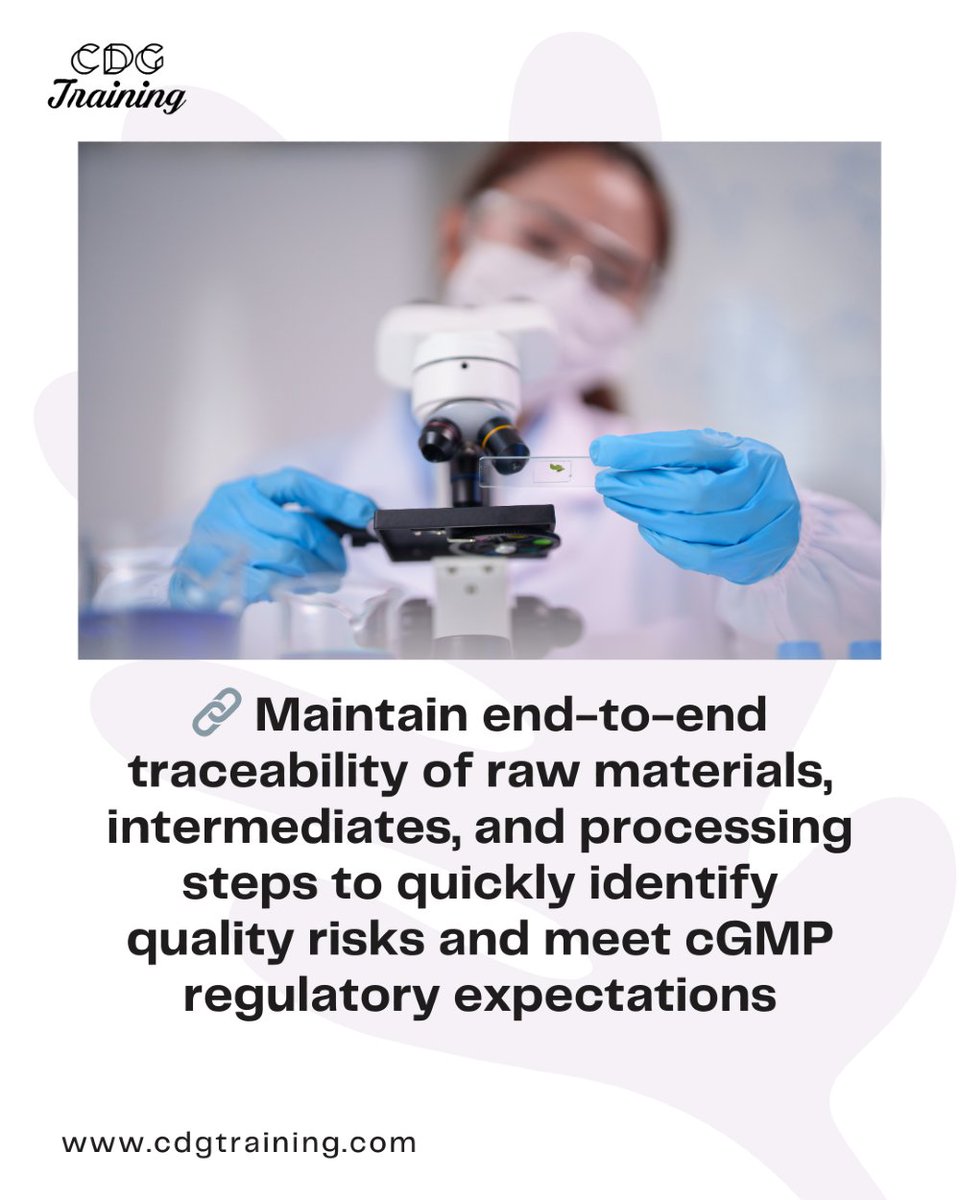 CDG
Training

🔗 Maintain end-to-end traceability of raw materials, intermediates, and processing steps to quickly identify quality risks and meet cGMP regulatory expectations

www.cdgtraining.com